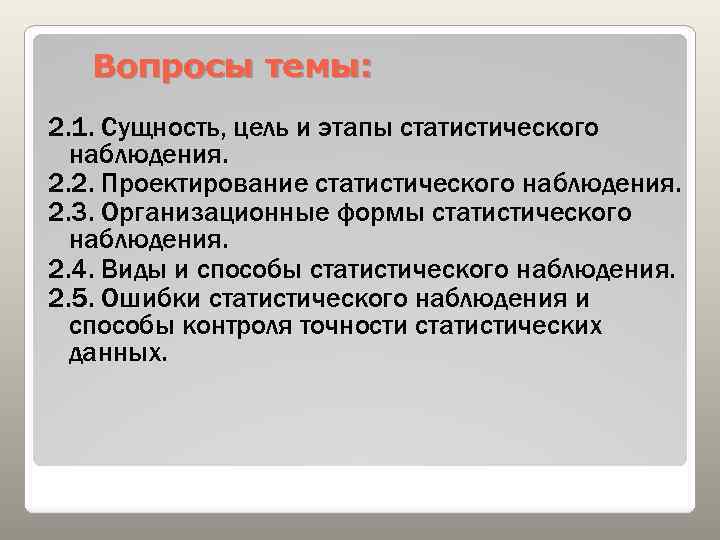 Вопросы темы:

2.1. Сущность, цель и этапы статистического наблюдения.
2.2. Проектирование статистического наблюдения.
2.3. Организационные формы статистического наблюдения.
2.4. Виды и способы статистического наблюдения.
2.5. Ошибки статистического наблюдения и способы контроля точности статистических данных.